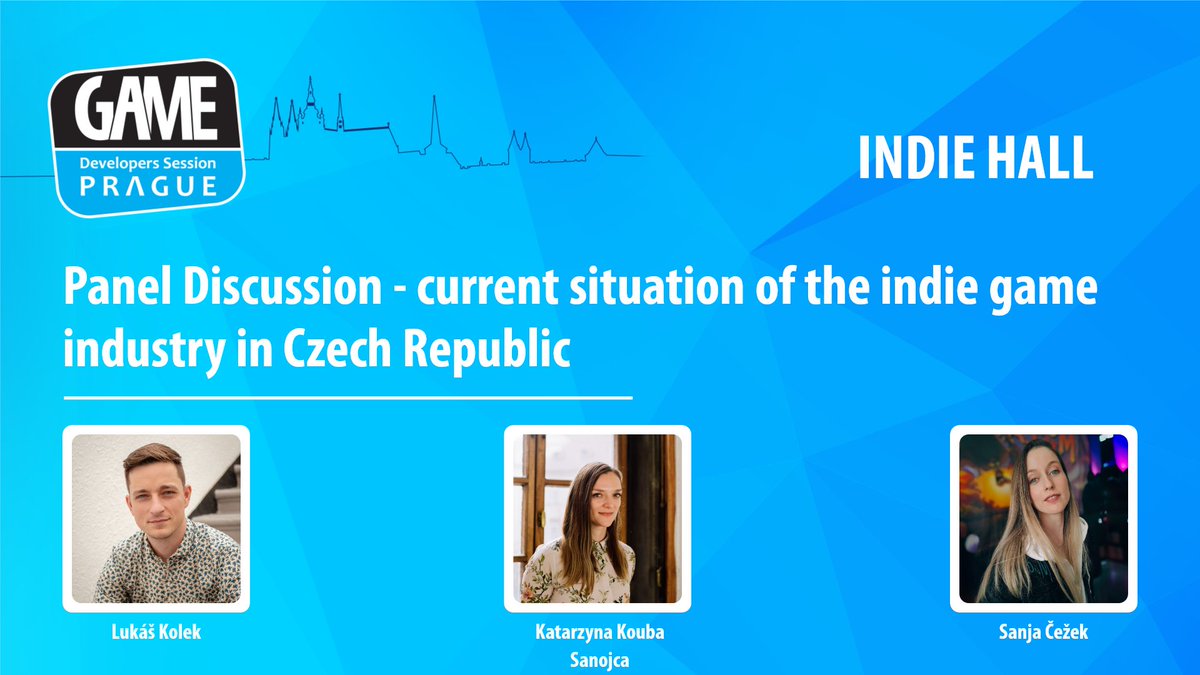 GAME
Developers Session
PRAGUE

INDIE HALL

Panel Discussion - current situation of the indie game industry in Czech Republic

Lukáš Kolek

Katarzyna Kouba Sanojca

Sanja Čežek